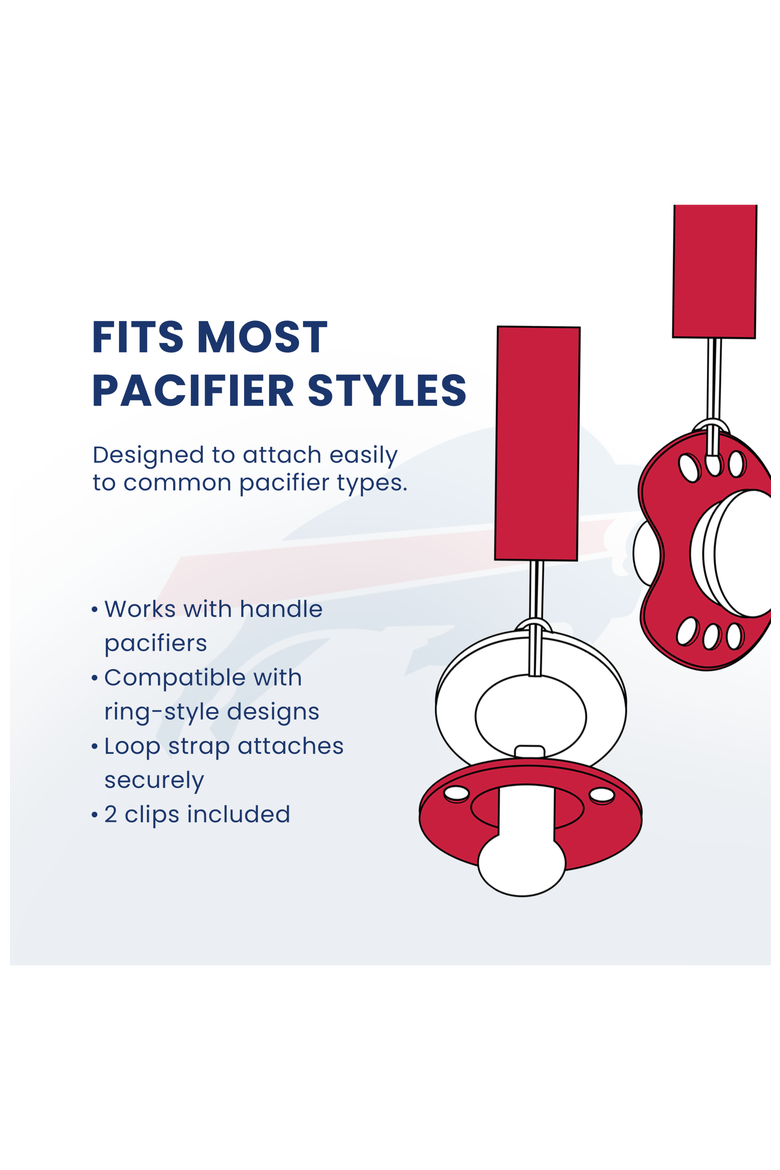 FITS MOST PACIFIER STYLES

Designed to attach easily to common pacifier types.

• Works with handle pacifiers
• Compatible with ring-style designs
• Loop strap attaches securely
• 2 clips included